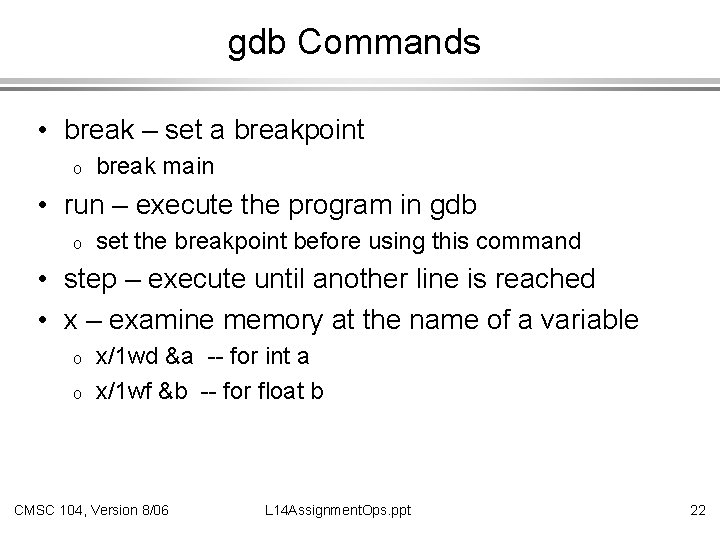 gdb Commands

• break – set a breakpoint
  o break main
• run – execute the program in gdb
  o set the breakpoint before using this command
• step – execute until another line is reached
• x – examine memory at the name of a variable
  o x/1wd &a -- for int a
  o x/1wf &b -- for float b

CMSC 104, Version 8/06 L14AssignmentOps.ppt 22